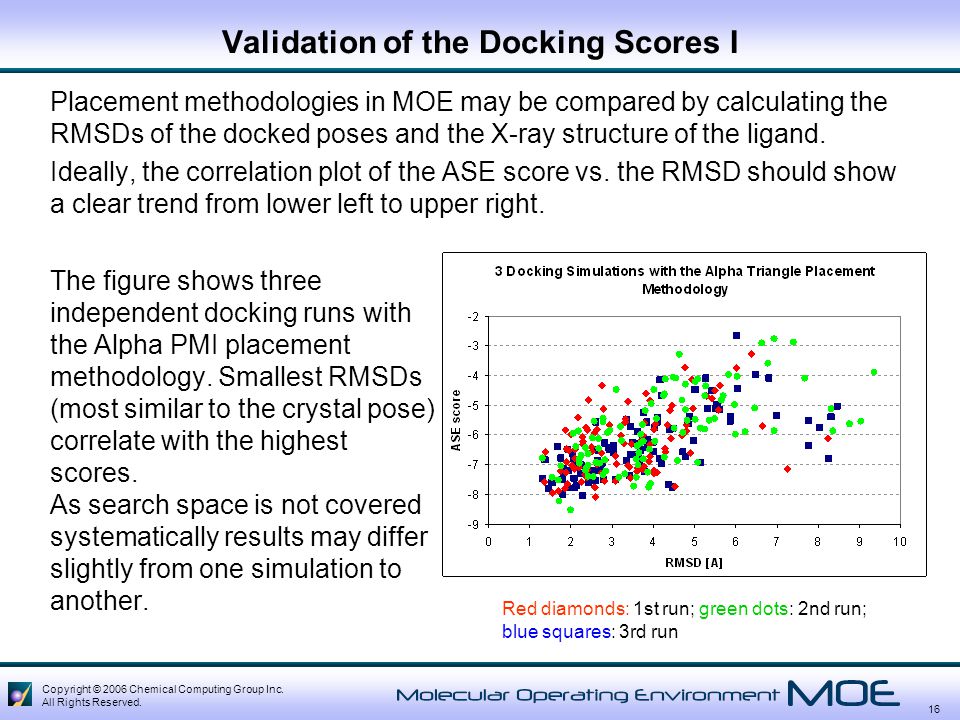 Validation of the Docking Scores I

Placement methodologies in MOE may be compared by calculating the RMSDs of the docked poses and the X-ray structure of the ligand.

Ideally, the correlation plot of the ASE score vs. the RMSD should show a clear trend from lower left to upper right.

The figure shows three independent docking runs with the Alpha PMI placement methodology. Smallest RMSDs (most similar to the crystal pose) correlate with the highest scores.
As search space is not covered systematically results may differ slightly from one simulation to another.

3 Docking Simulations with the Alpha Triangle Placement Methodology

ASE score

-2
-3
-4
-5
-6
-7
-8
-9

0 1 2 3 4 5 6 7 8 9 10

RMSD [A]

Red diamonds: 1st run; green dots: 2nd run; blue squares: 3rd run

Copyright © 2006 Chemical Computing Group Inc. All Rights Reserved.

Molecular Operating Environment MOE

16